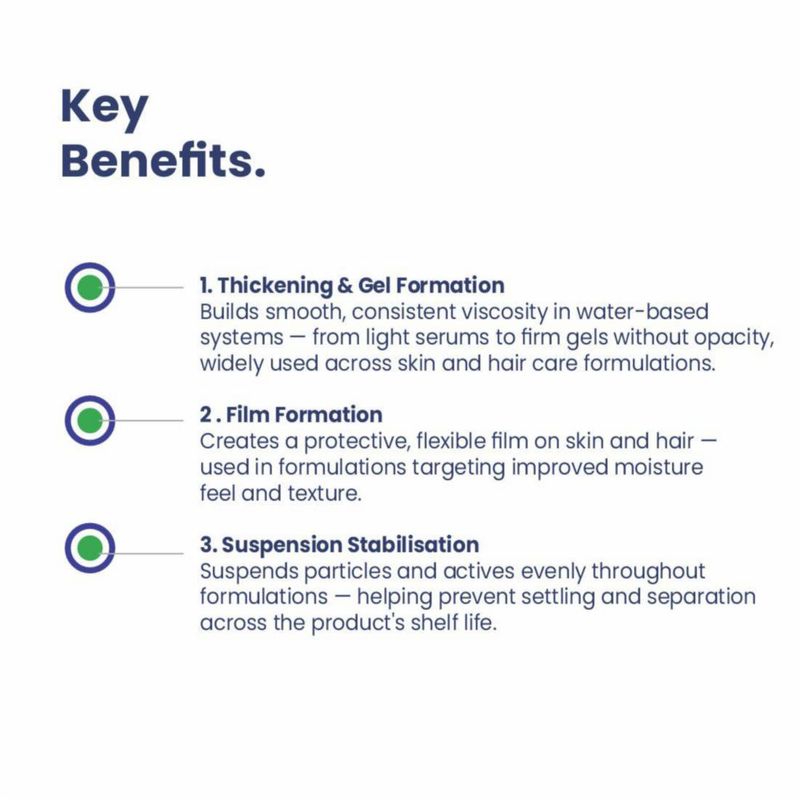 Key Benefits.

1. Thickening & Gel Formation
Builds smooth, consistent viscosity in water-based systems — from light serums to firm gels without opacity, widely used across skin and hair care formulations.

2 . Film Formation
Creates a protective, flexible film on skin and hair — used in formulations targeting improved moisture feel and texture.

3. Suspension Stabilisation
Suspends particles and actives evenly throughout formulations — helping prevent settling and separation across the product's shelf life.